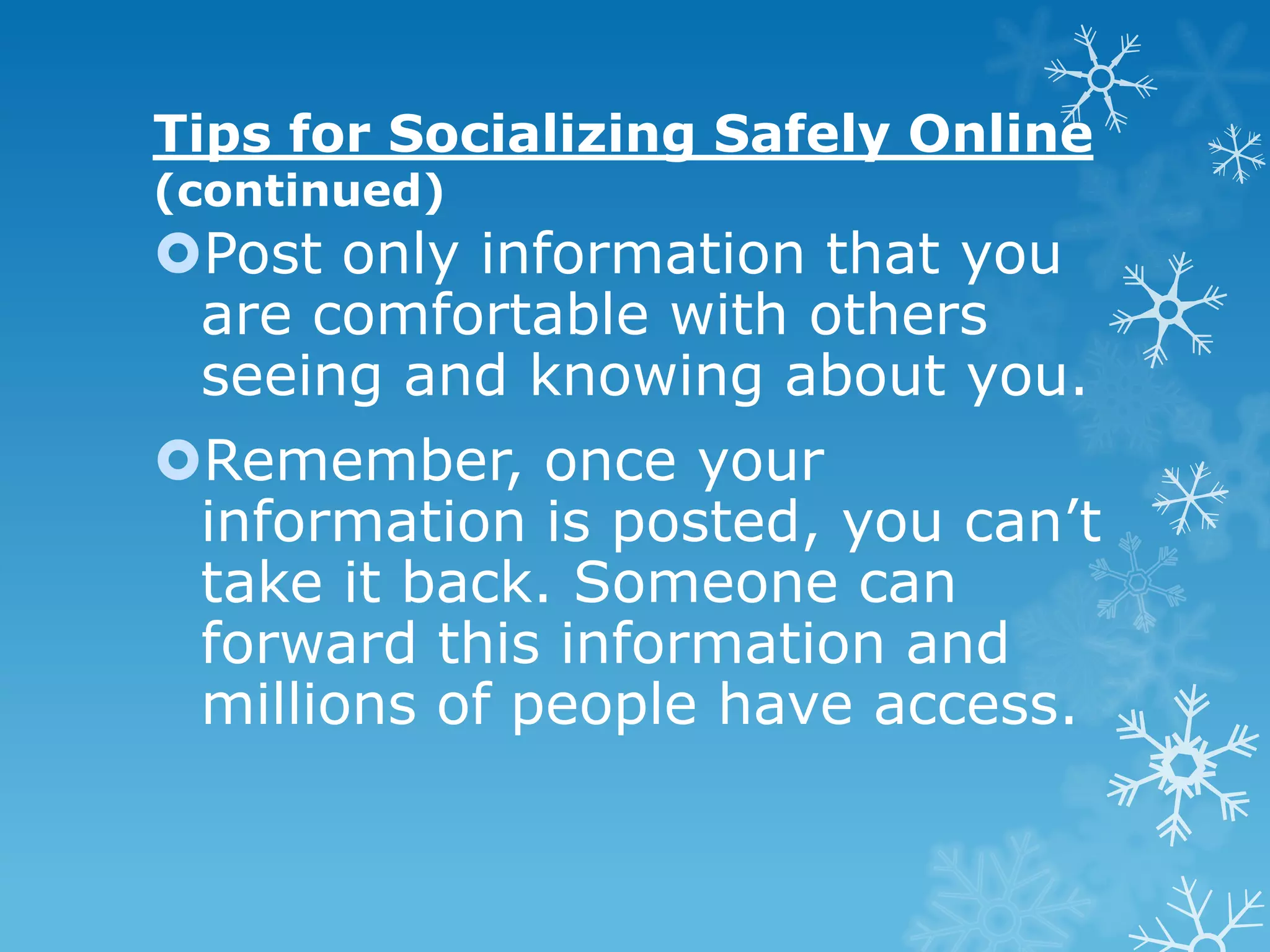 Tips for Socializing Safely Online (continued)

Post only information that you are comfortable with others seeing and knowing about you.

Remember, once your information is posted, you can’t take it back. Someone can forward this information and millions of people have access.